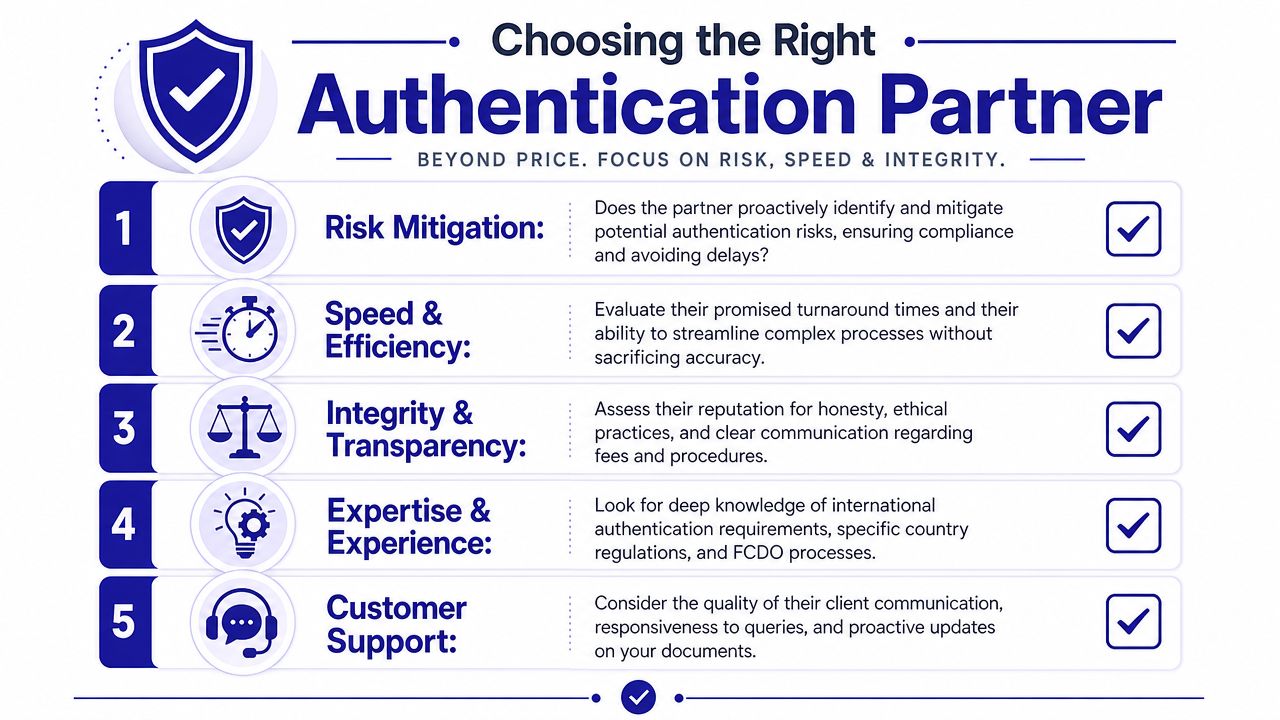 Choosing the Right
Authentication Partner
BEYOND PRICE. FOCUS ON RISK, SPEED & INTEGRITY.

1 Risk Mitigation: Does the partner proactively identify and mitigate potential authentication risks, ensuring compliance and avoiding delays?

2 Speed & Efficiency: Evaluate their promised turnaround times and their ability to streamline complex processes without sacrificing accuracy.

3 Integrity & Transparency: Assess their reputation for honesty, ethical practices, and clear communication regarding fees and procedures.

4 Expertise & Experience: Look for deep knowledge of international authentication requirements, specific country regulations, and FCDO processes.

5 Customer Support: Consider the quality of their client communication, responsiveness to queries, and proactive updates on your documents.